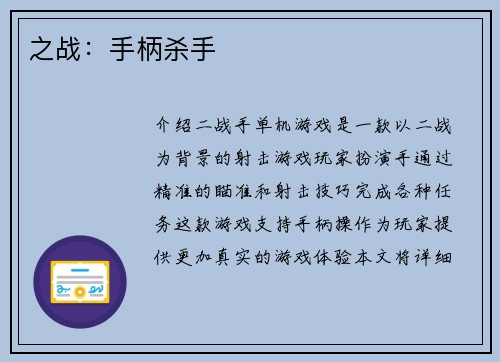 之战：手柄杀手

介绍二战手单机游戏是一款以二战为背景的射击游戏玩家扮演手通过精准的瞄准和射击技巧完成各种任务这款游戏支持手柄操作为玩家提供更加真实的游戏体验本文将详细